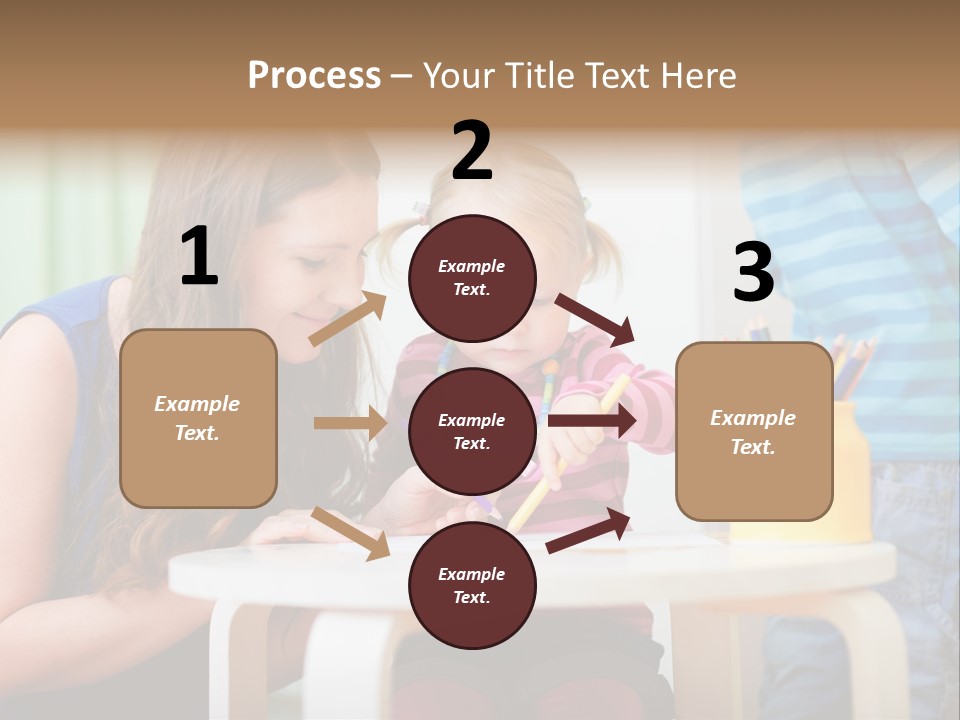 Process – Your Title Text Here

1

Example Text.

2

Example Text.

Example Text.

Example Text.

3

Example Text.